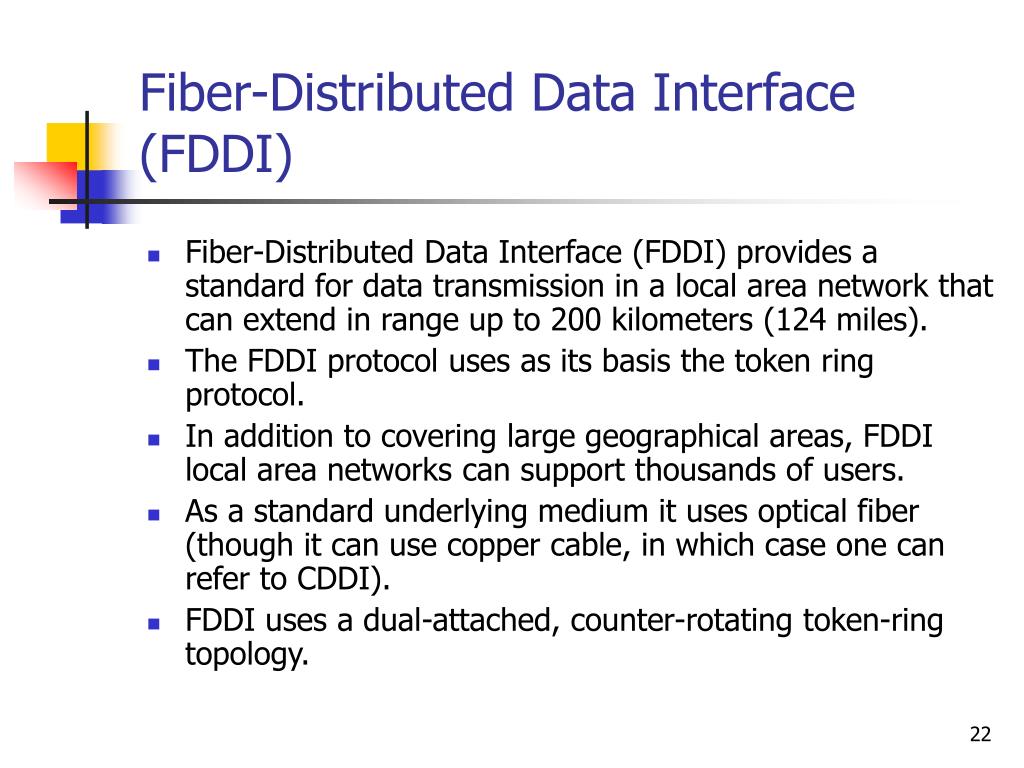 Fiber-Distributed Data Interface (FDDI)

- Fiber-Distributed Data Interface (FDDI) provides a standard for data transmission in a local area network that can extend in range up to 200 kilometers (124 miles).
- The FDDI protocol uses as its basis the token ring protocol.
- In addition to covering large geographical areas, FDDI local area networks can support thousands of users.
- As a standard underlying medium it uses optical fiber (though it can use copper cable, in which case one can refer to CDDI).
- FDDI uses a dual-attached, counter-rotating token-ring topology.

22